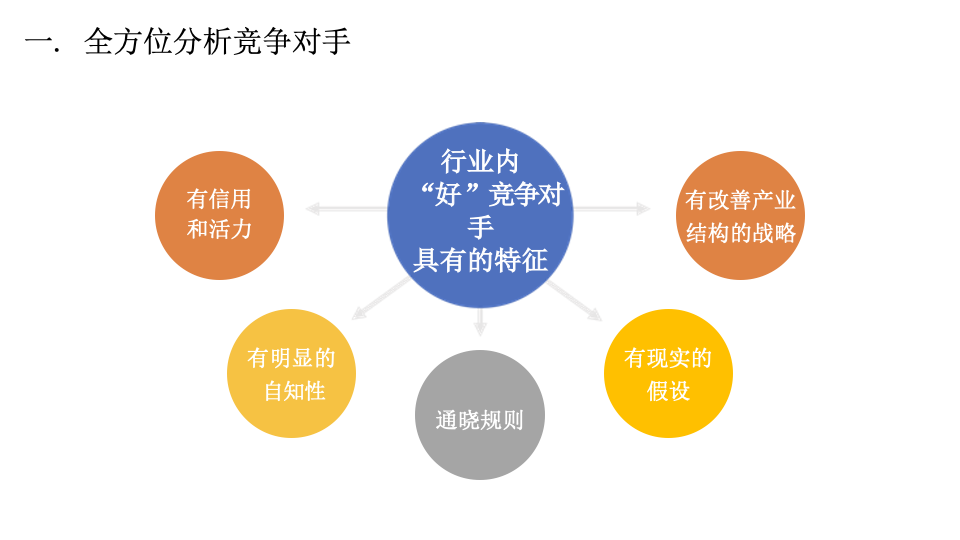 一. 全方位分析竞争对手

行业内“好”竞争对手具有的特征

有信用和活力

有改善产业结构的战略

有明显的自知性

通晓规则

有现实的假设